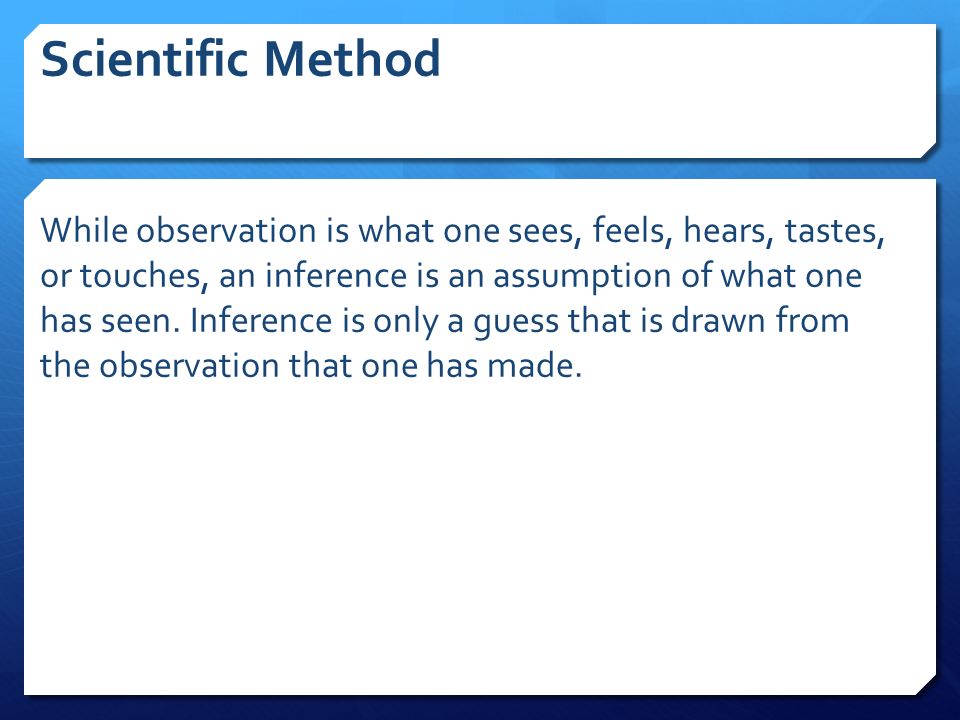 Scientific Method

While observation is what one sees, feels, hears, tastes, or touches, an inference is an assumption of what one has seen. Inference is only a guess that is drawn from the observation that one has made.